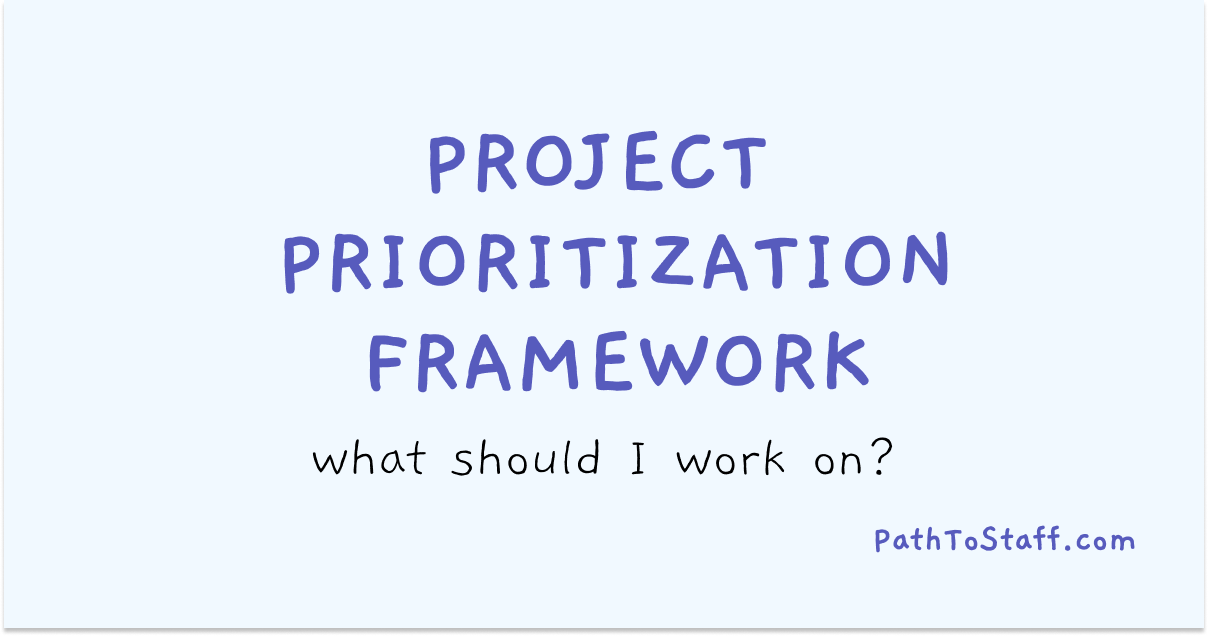 PROJECT PRIORITIZATION FRAMEWORK

what should I work on?

PathToStaff.com